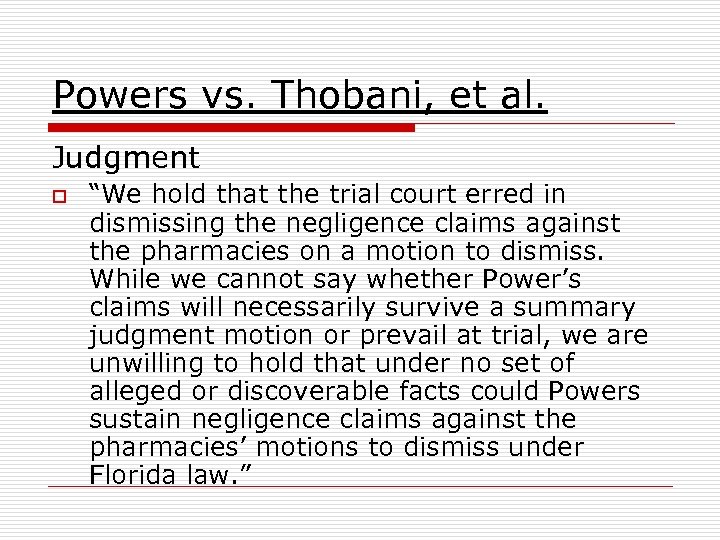 Powers vs. Thobani, et al.

Judgment

“We hold that the trial court erred in dismissing the negligence claims against the pharmacies on a motion to dismiss. While we cannot say whether Power’s claims will necessarily survive a summary judgment motion or prevail at trial, we are unwilling to hold that under no set of alleged or discoverable facts could Powers sustain negligence claims against the pharmacies’ motions to dismiss under Florida law.”